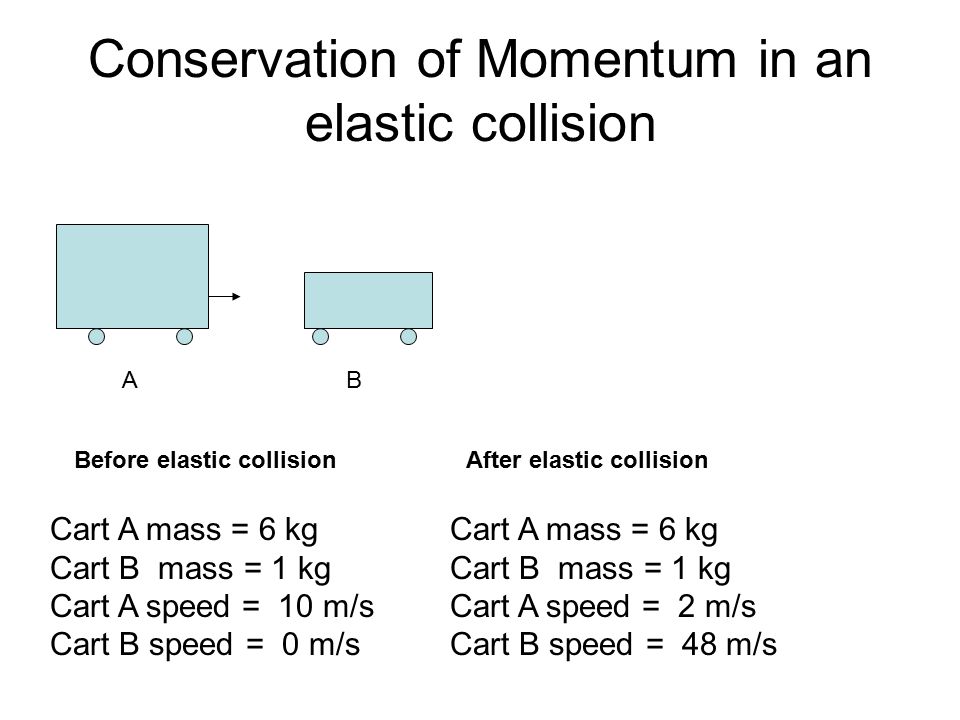 Conservation of Momentum in an elastic collision

A

B

Before elastic collision

Cart A mass = 6 kg
Cart B mass = 1 kg
Cart A speed = 10 m/s
Cart B speed = 0 m/s

After elastic collision

Cart A mass = 6 kg
Cart B mass = 1 kg
Cart A speed = 2 m/s
Cart B speed = 48 m/s